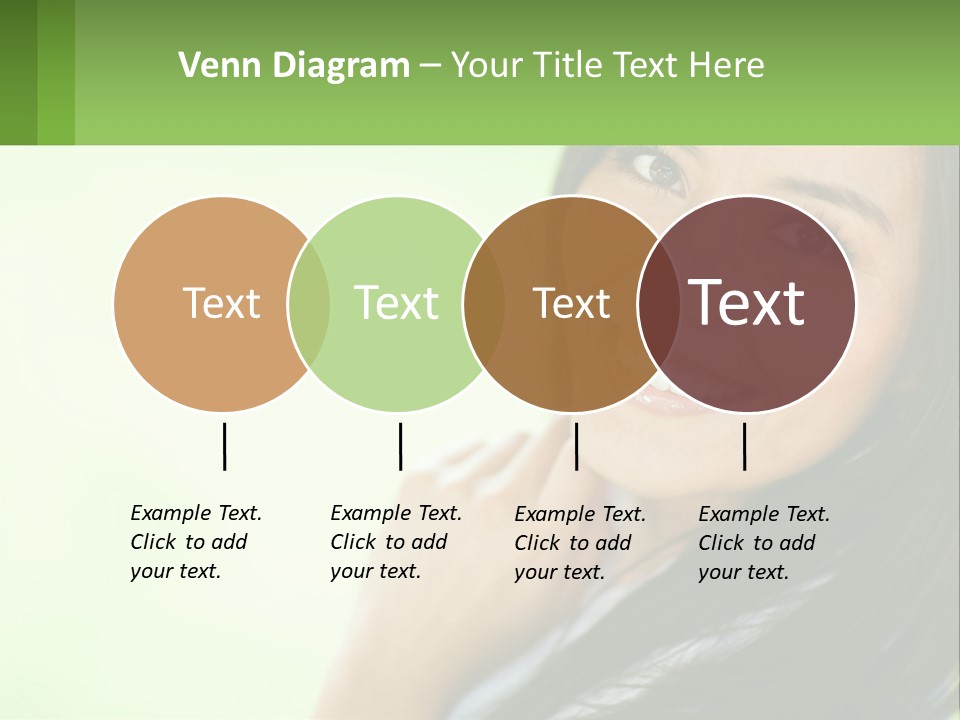 Venn Diagram – Your Title Text Here

Text

Text

Text

Text

Example Text. Click to add your text.

Example Text. Click to add your text.

Example Text. Click to add your text.

Example Text. Click to add your text.